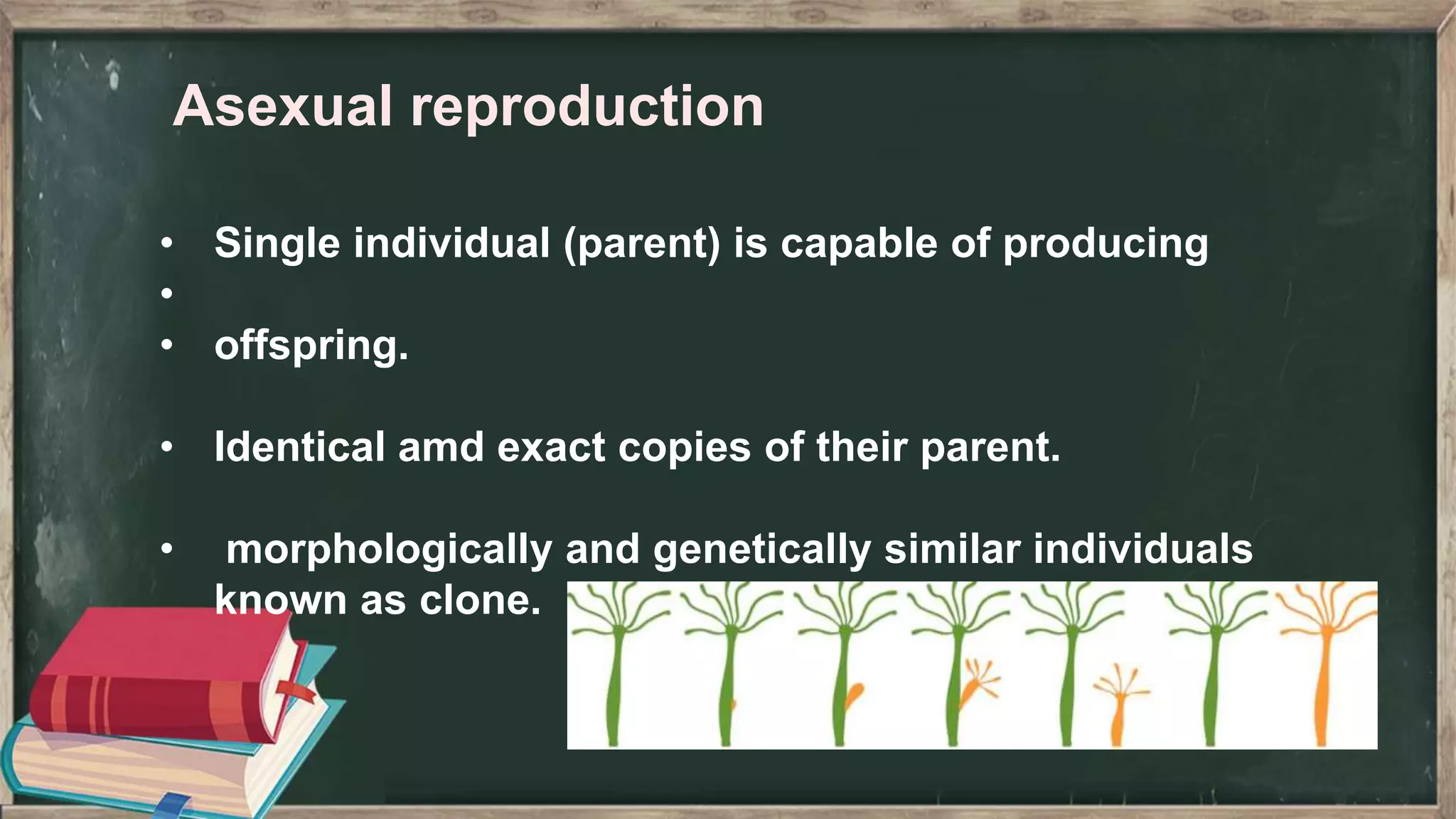 Asexual reproduction

• Single individual (parent) is capable of producing
•
• offspring.

• Identical amd exact copies of their parent.

• morphologically and genetically similar individuals known as clone.